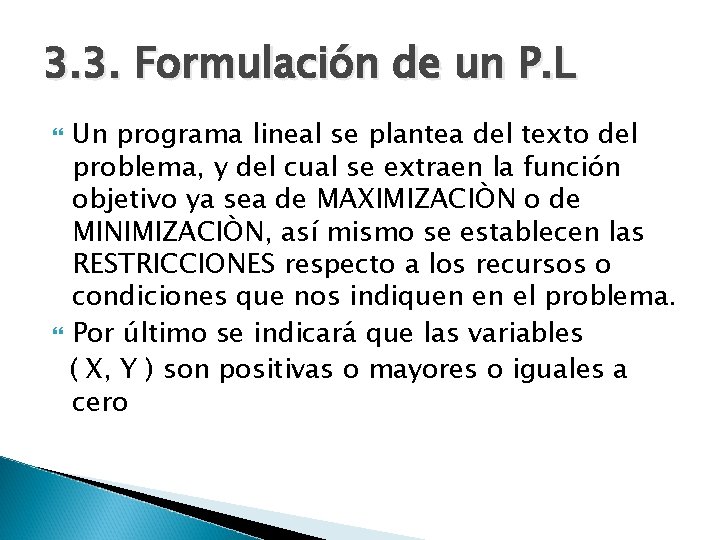 3.3. Formulación de un P.L

Un programa lineal se plantea del texto del problema, y del cual se extraen la función objetivo ya sea de MAXIMIZACIÒN o de MINIMIZACIÒN, así mismo se establecen las RESTRICCIONES respecto a los recursos o condiciones que nos indiquen en el problema.

Por último se indicará que las variables ( X, Y ) son positivas o mayores o iguales a cero